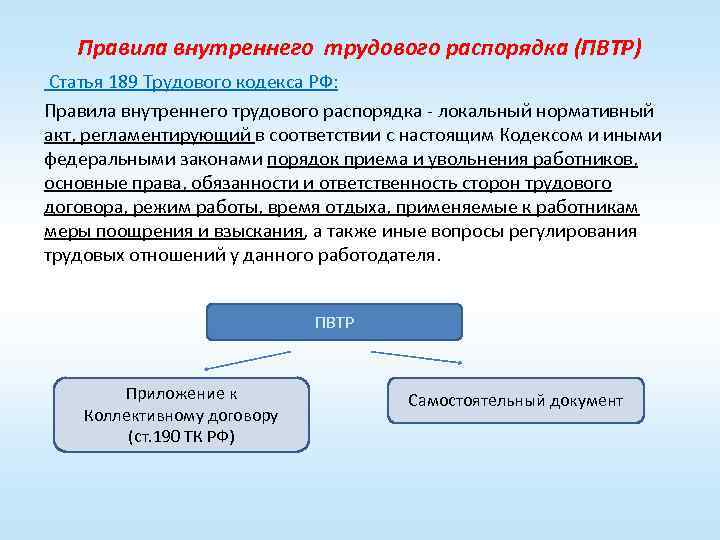 Правила внутреннего трудового распорядка (ПВТР)

Статья 189 Трудового кодекса РФ:

Правила внутреннего трудового распорядка - локальный нормативный акт, регламентирующий в соответствии с настоящим Кодексом и иными федеральными законами порядок приема и увольнения работников, основные права, обязанности и ответственность сторон трудового договора, режим работы, время отдыха, применяемые к работникам меры поощрения и взыскания, а также иные вопросы регулирования трудовых отношений у данного работодателя.

ПВТР

Приложение к Коллективному договору (ст.190 ТК РФ)

Самостоятельный документ